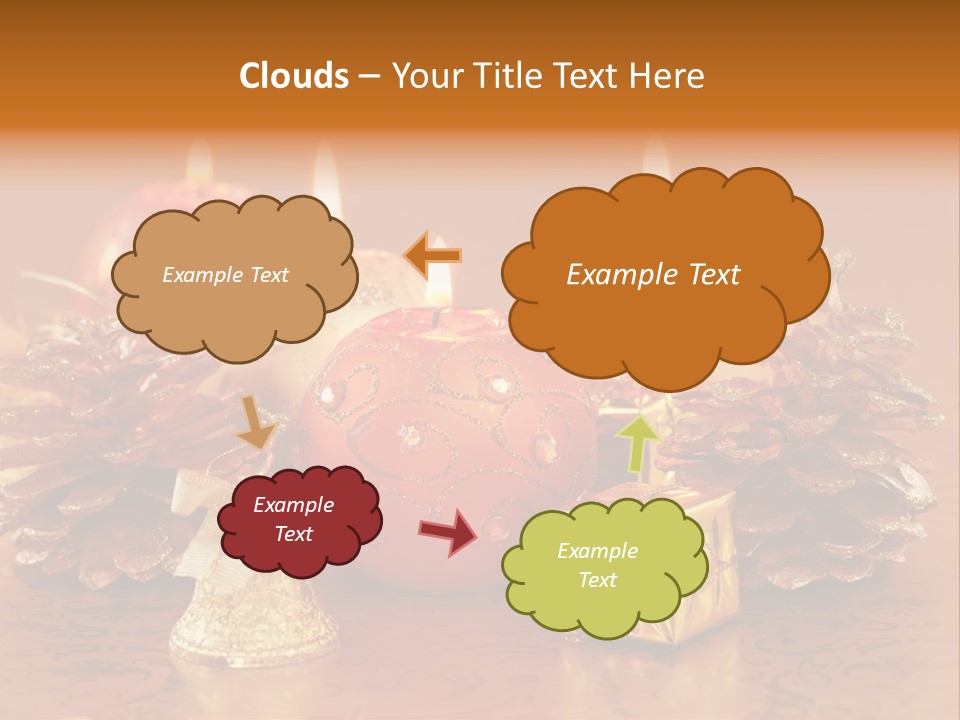 Clouds – Your Title Text Here

Example Text

Example Text

Example Text

Example Text